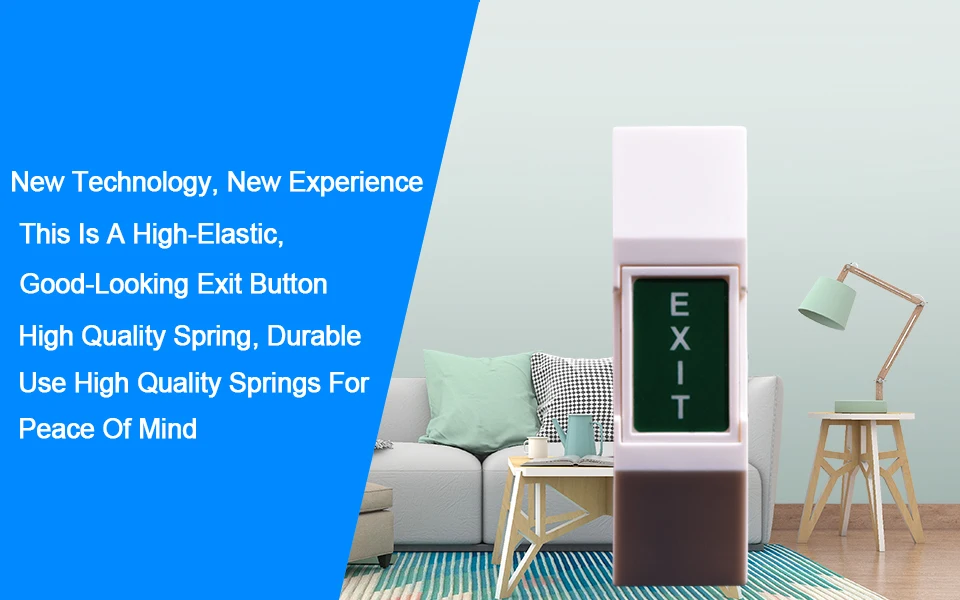 New Technology, New Experience

This Is A High-Elastic,

Good-Looking Exit Button

High Quality Spring, Durable

Use High Quality Springs For Peace Of Mind

EXIT